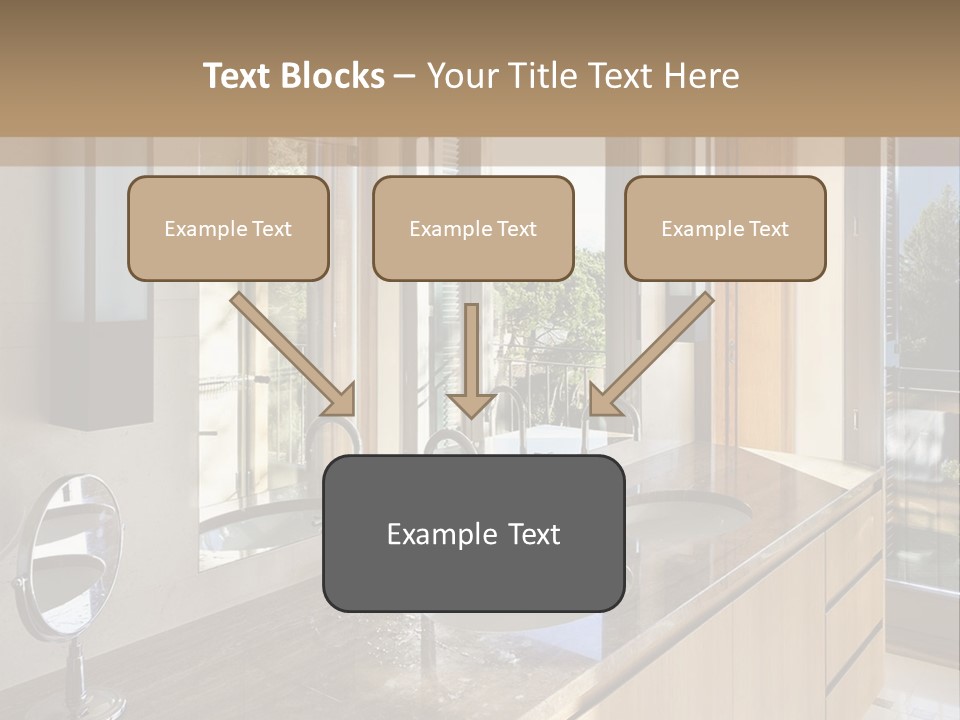 Text Blocks – Your Title Text Here

Example Text

Example Text

Example Text

Example Text